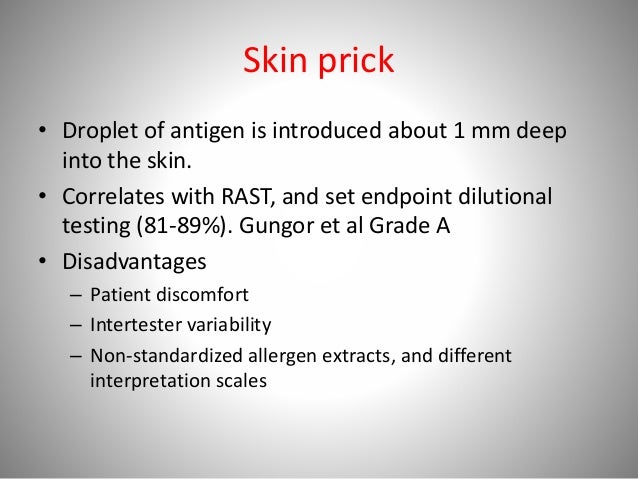 Skin prick

• Droplet of antigen is introduced about 1 mm deep into the skin.
• Correlates with RAST, and set endpoint dilutional testing (81-89%). Gungor et al Grade A
• Disadvantages
– Patient discomfort
– Intertester variability
– Non-standardized allergen extracts, and different interpretation scales